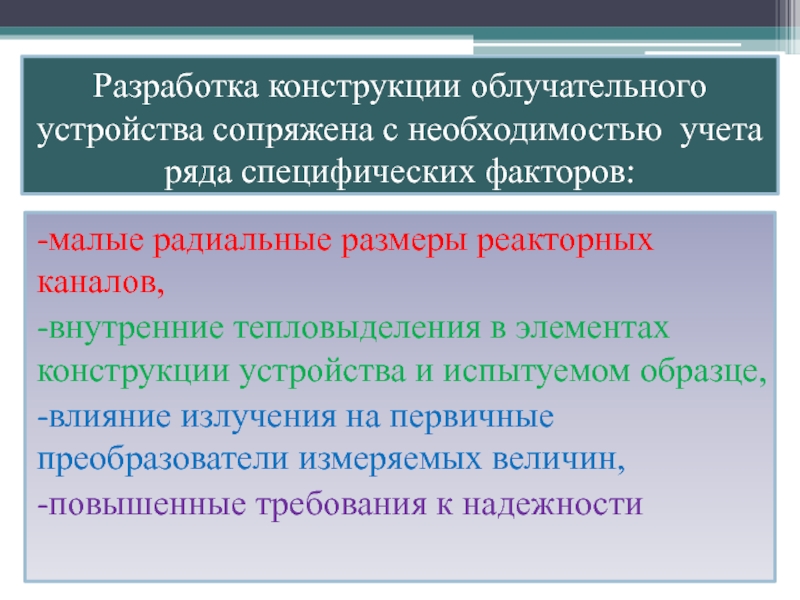 Разработка конструкции облучательного устройства сопряжена с необходимостью учета ряда специфических факторов:

-малые радиальные размеры реакторных каналов,

-внутренние тепловыделения в элементах конструкции устройства и испытуемом образце,

-влияние излучения на первичные преобразователи измеряемых величин,

-повышенные требования к надежности